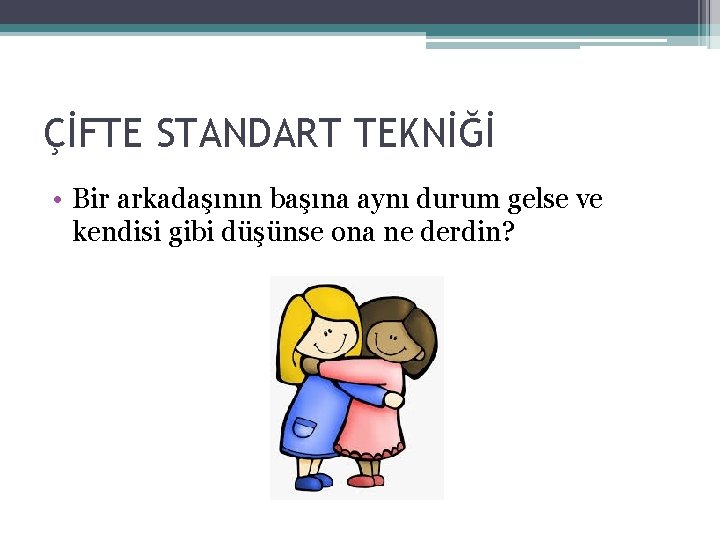 ÇİFTE STANDART TEKNİĞİ

• Bir arkadaşının başına aynı durum gelse ve kendisi gibi düşünse ona ne derdin?